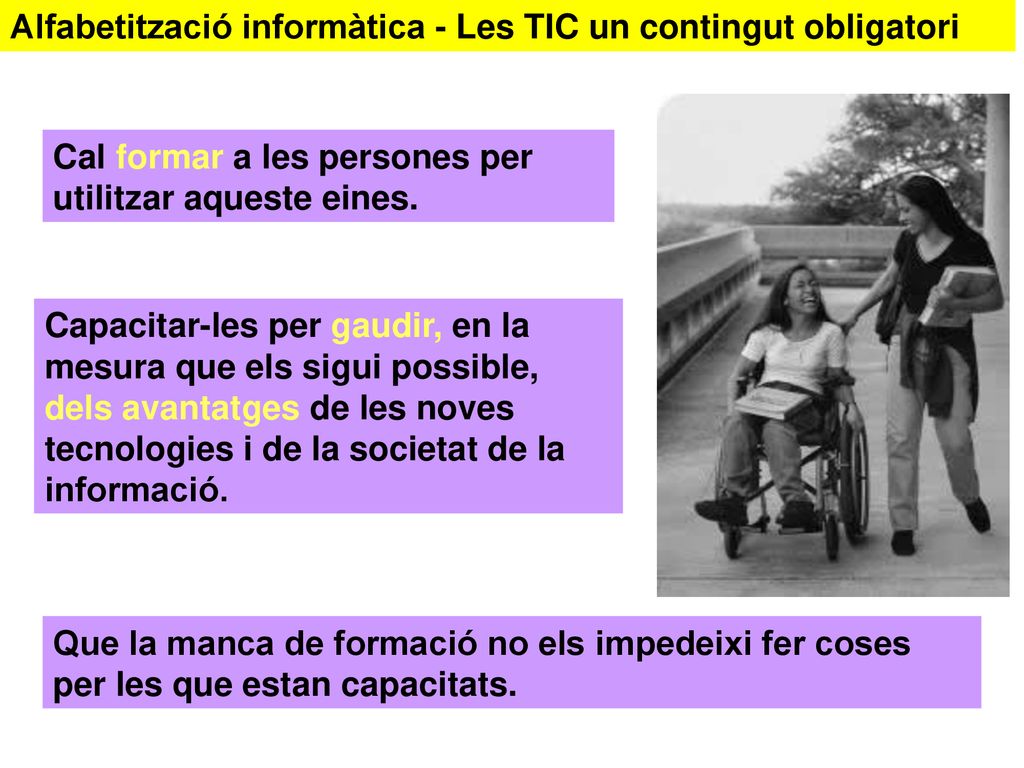 Alfabetització informàtica - Les TIC un contingut obligatori

Cal formar a les persones per utilitzar aqueste eines.

Capacitar-les per gaudir, en la mesura que els sigui possible, dels avantatges de les noves tecnologies i de la societat de la informació.

Que la manca de formació no els impedeixi fer coses per les que estan capacitats.